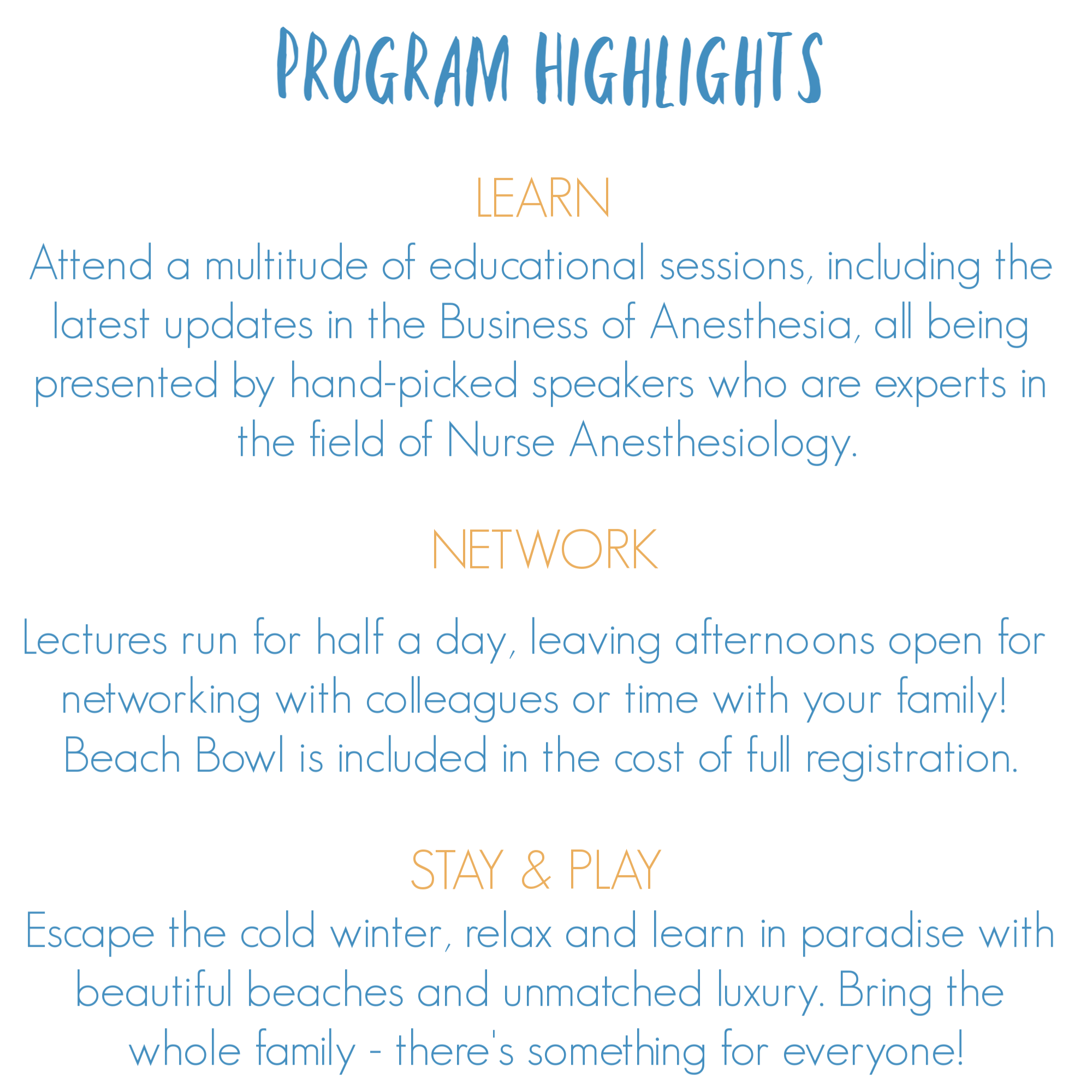 PROGRAM HIGHLIGHTS

LEARN

Attend a multitude of educational sessions, including the latest updates in the Business of Anesthesia, all being presented by hand-picked speakers who are experts in the field of Nurse Anesthesiology.

NETWORK

Lectures run for half a day, leaving afternoons open for networking with colleagues or time with your family! Beach Bowl is included in the cost of full registration.

STAY & PLAY

Escape the cold winter, relax and learn in paradise with beautiful beaches and unmatched luxury. Bring the whole family - there's something for everyone!